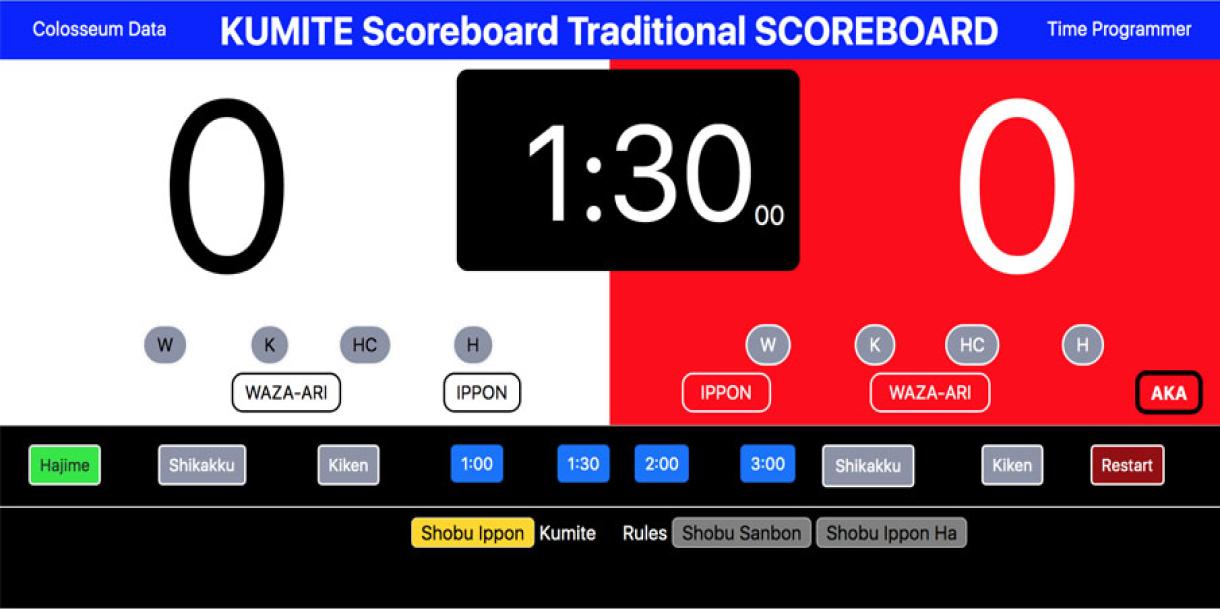 Colosseum Data KUMITE Scoreboard Traditional SCOREBOARD Time Programmer

0

1:30 00

0

W K HC H

WAZA-ARI IPPON

W K HC H

IPPON WAZA-ARI AKA

Hajime Shikakku Kiken 1:00 1:30 2:00 3:00 Shikakku Kiken Restart

Shobu Ippon Kumite Rules Shobu Sanbon Shobu Ippon Ha